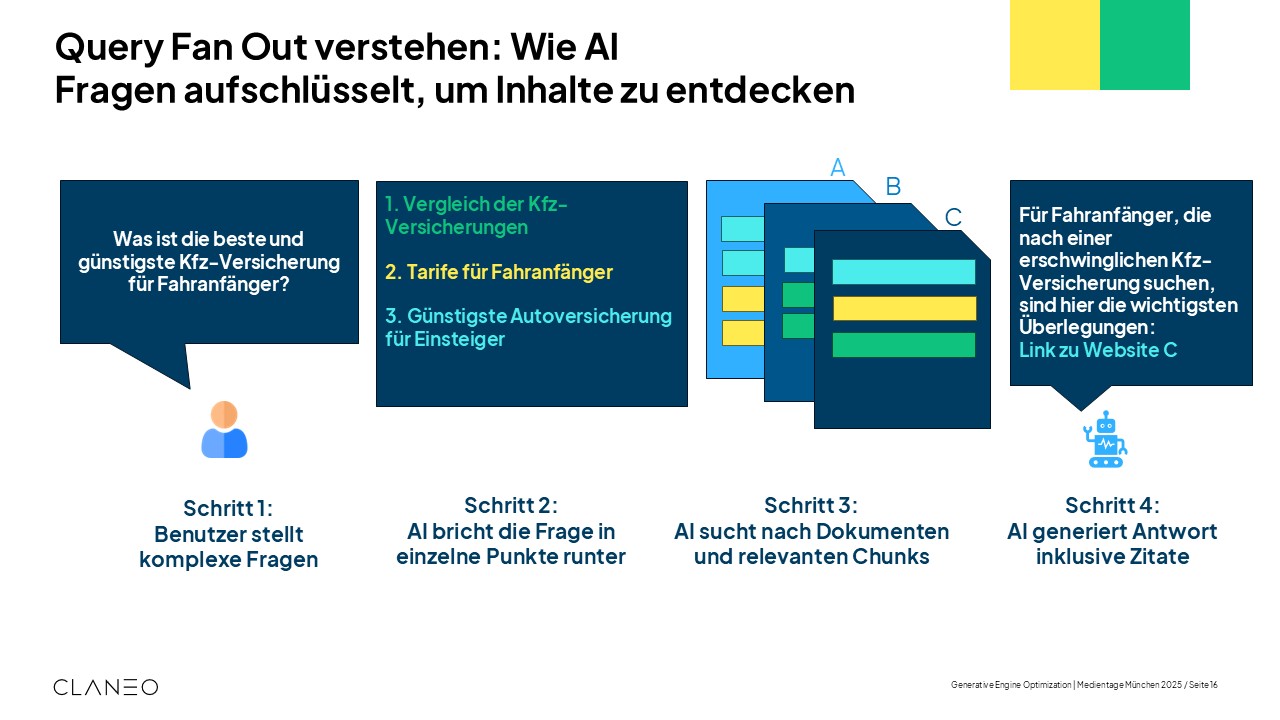 Query Fan Out verstehen: Wie AI Fragen aufschlüsselt, um Inhalte zu entdecken

Was ist die beste und günstigste Kfz-Versicherung für Fahranfänger?

1. Vergleich der Kfz-Versicherungen

2. Tarife für Fahranfänger

3. Günstigste Autoversicherung für Einsteiger

A

B

C

Für Fahranfänger, die nach einer erschwinglichen Kfz-Versicherung suchen, sind hier die wichtigsten Überlegungen:
Link zu Website C

Schritt 1:
Benutzer stellt komplexe Fragen

Schritt 2:
AI bricht die Frage in einzelne Punkte runter

Schritt 3:
AI sucht nach Dokumenten und relevanten Chunks

Schritt 4:
AI generiert Antwort inklusive Zitate

CLANEO

Generative Engine Optimization | Medientage München 2025 / Seite 16